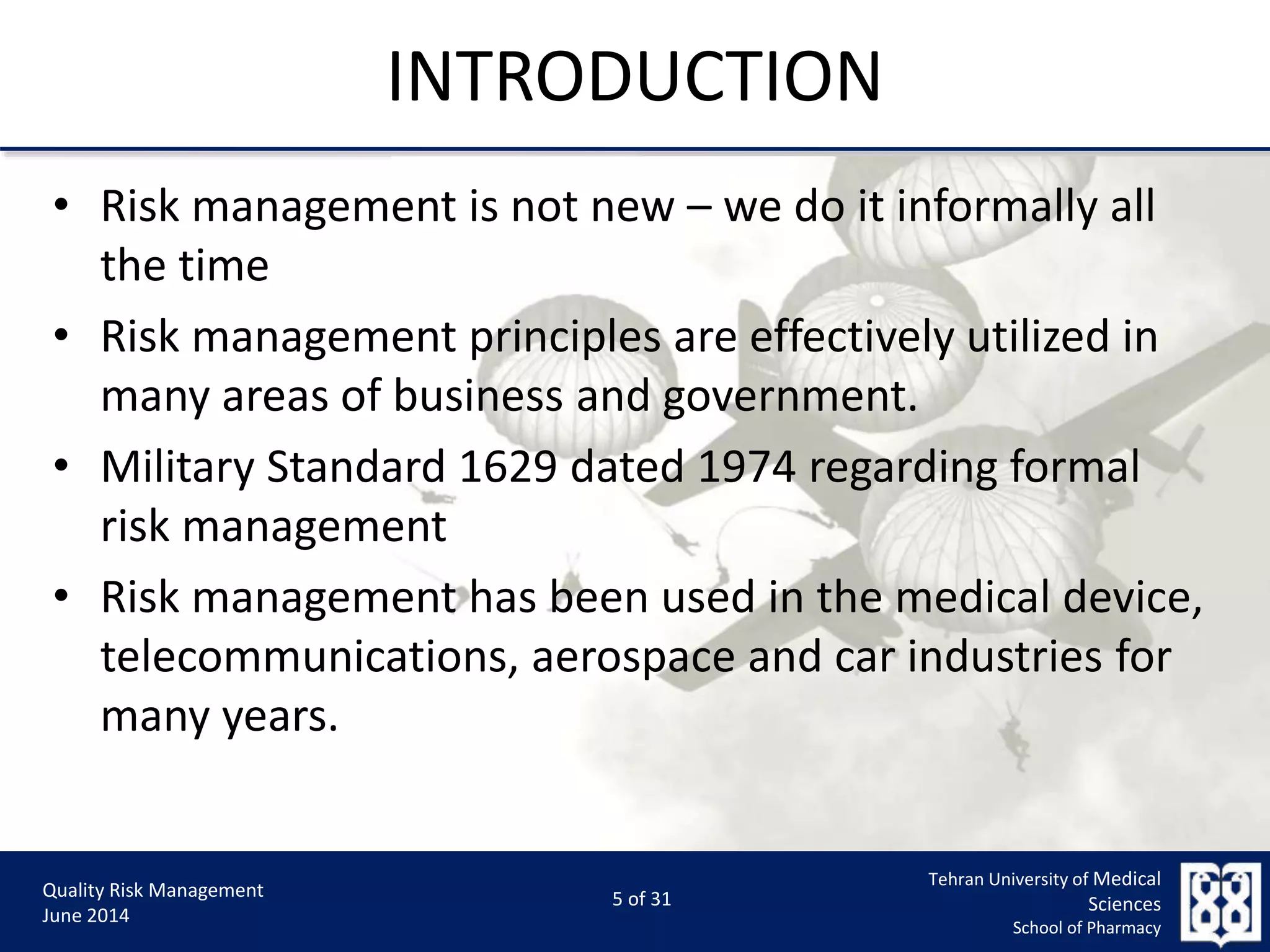 INTRODUCTION

• Risk management is not new – we do it informally all the time

• Risk management principles are effectively utilized in many areas of business and government.

• Military Standard 1629 dated 1974 regarding formal risk management

• Risk management has been used in the medical device, telecommunications, aerospace and car industries for many years.

Quality Risk Management
June 2014

5 of 31

Tehran University of Medical Sciences
School of Pharmacy